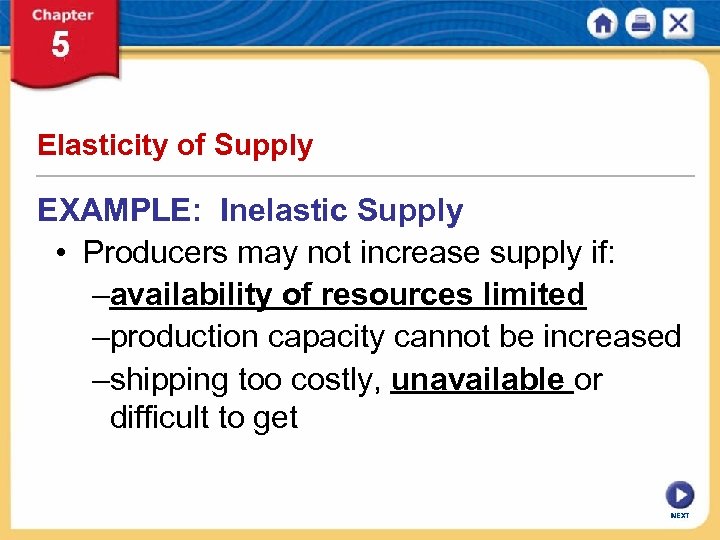 Chapter
5

Elasticity of Supply

EXAMPLE: Inelastic Supply

• Producers may not increase supply if:

–availability of resources limited

–production capacity cannot be increased

–shipping too costly, unavailable or difficult to get

NEXT